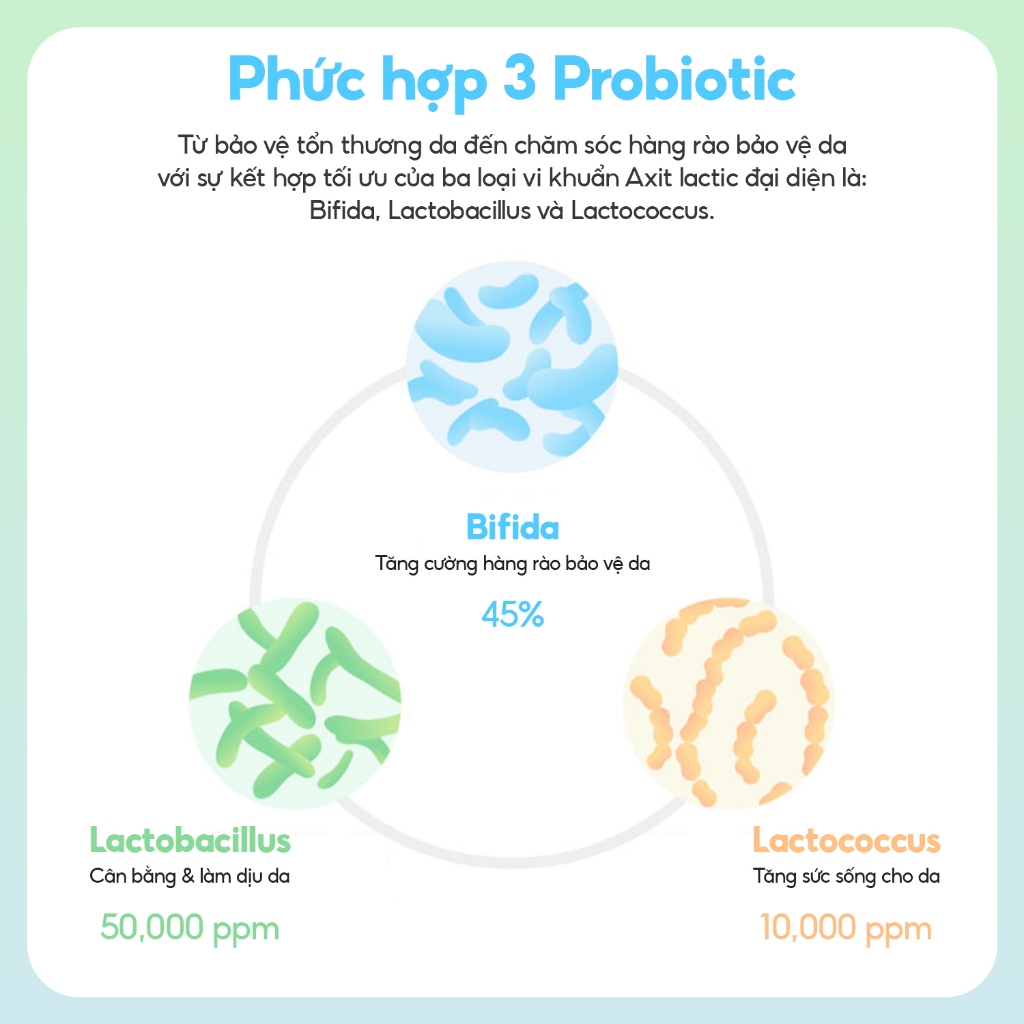 Phức hợp 3 Probiotic

Từ bảo vệ tổn thương da đến chăm sóc hàng rào bảo vệ da với sự kết hợp tối ưu của ba loại vi khuẩn Axit lactic đại diện là: Bifida, Lactobacillus và Lactococcus.

Bifida
Tăng cường hàng rào bảo vệ da
45%

Lactobacillus
Cân bằng & làm dịu da
50,000 ppm

Lactococcus
Tăng sức sống cho da
10,000 ppm